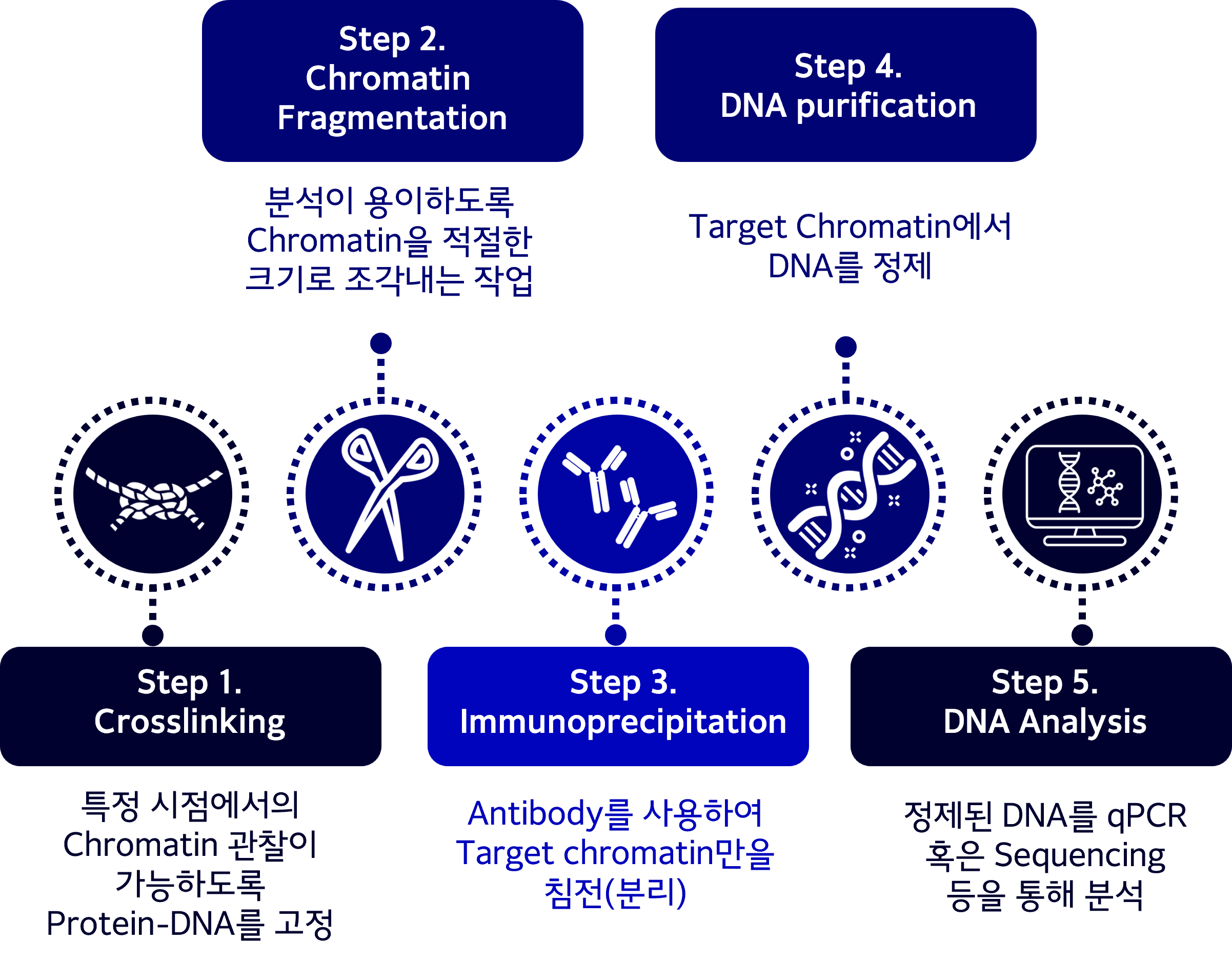 Step 2.
Chromatin
Fragmentation

분석이 용이하도록
Chromatin을 적절한
크기로 조각내는 작업

Step 4.
DNA purification

Target Chromatin에서
DNA를 정제

Step 1.
Crosslinking

특정 시점에서의
Chromatin 관찰이
가능하도록
Protein-DNA를 고정

Step 3.
Immunoprecipitation

Antibody를 사용하여
Target chromatin만을
침전(분리)

Step 5.
DNA Analysis

정제된 DNA를 qPCR
혹은 Sequencing
등을 통해 분석